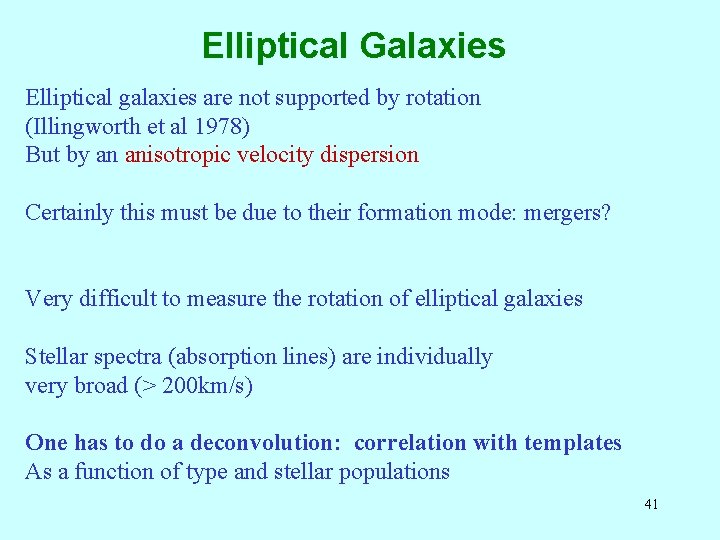 Elliptical Galaxies

Elliptical galaxies are not supported by rotation (Illingworth et al 1978)
But by an anisotropic velocity dispersion

Certainly this must be due to their formation mode: mergers?

Very difficult to measure the rotation of elliptical galaxies

Stellar spectra (absorption lines) are individually very broad (> 200km/s)

One has to do a deconvolution: correlation with templates
As a function of type and stellar populations

41